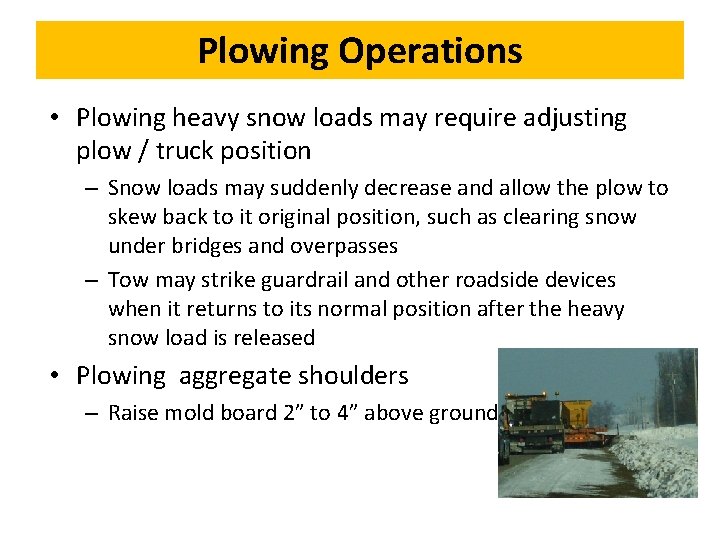 Plowing Operations

• Plowing heavy snow loads may require adjusting plow / truck position

– Snow loads may suddenly decrease and allow the plow to skew back to it original position, such as clearing snow under bridges and overpasses

– Tow may strike guardrail and other roadside devices when it returns to its normal position after the heavy snow load is released

• Plowing  aggregate shoulders

– Raise mold board 2” to 4” above ground